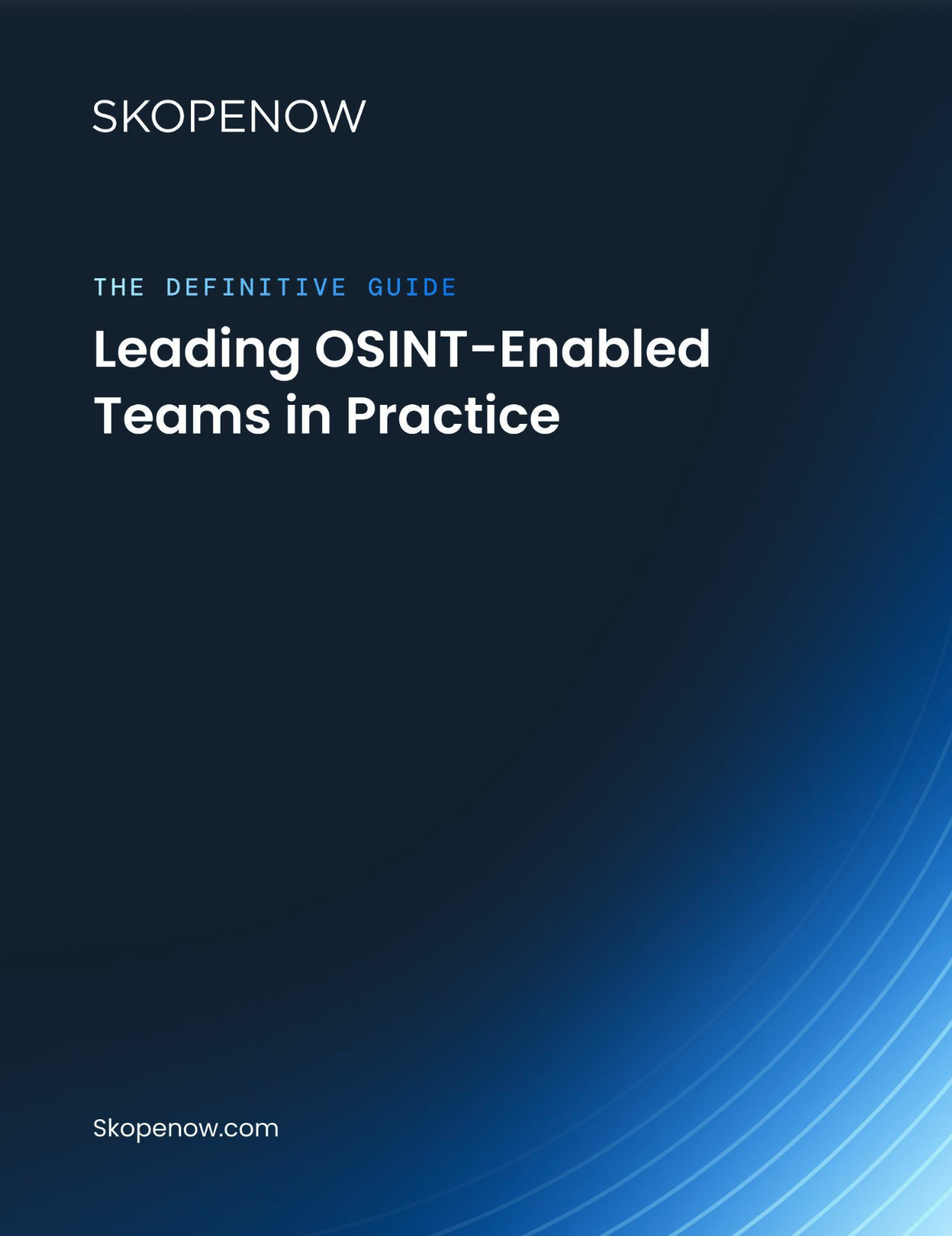 SKOPENOW

THE DEFINITIVE GUIDE

Leading OSINT-Enabled Teams in Practice

Skopenow.com